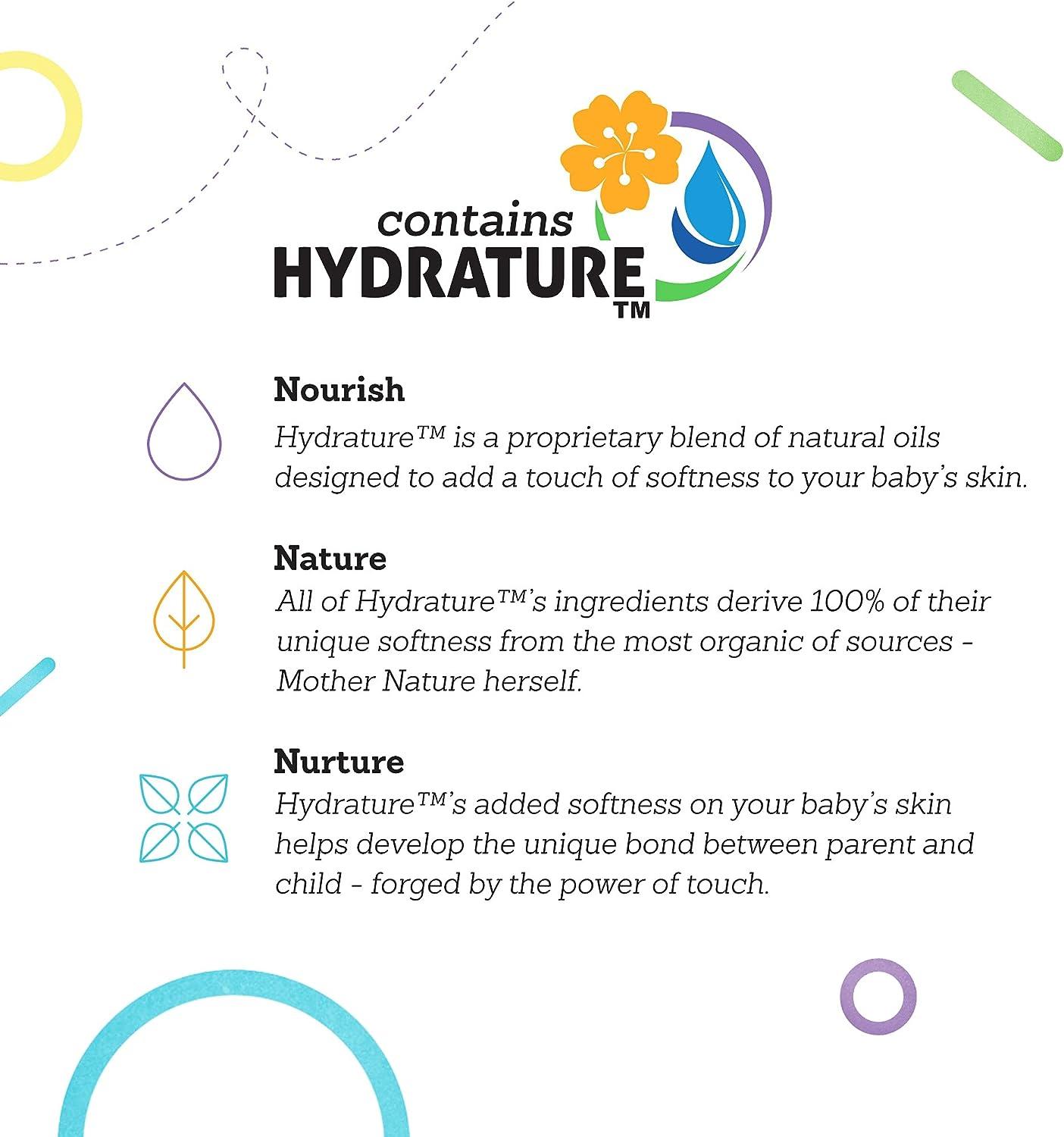 contains
HYDRATURE™

Nourish
Hydrature™ is a proprietary blend of natural oils designed to add a touch of softness to your baby's skin.

Nature
All of Hydrature™'s ingredients derive 100% of their unique softness from the most organic of sources - Mother Nature herself.

Nurture
Hydrature™'s added softness on your baby's skin helps develop the unique bond between parent and child - forged by the power of touch.